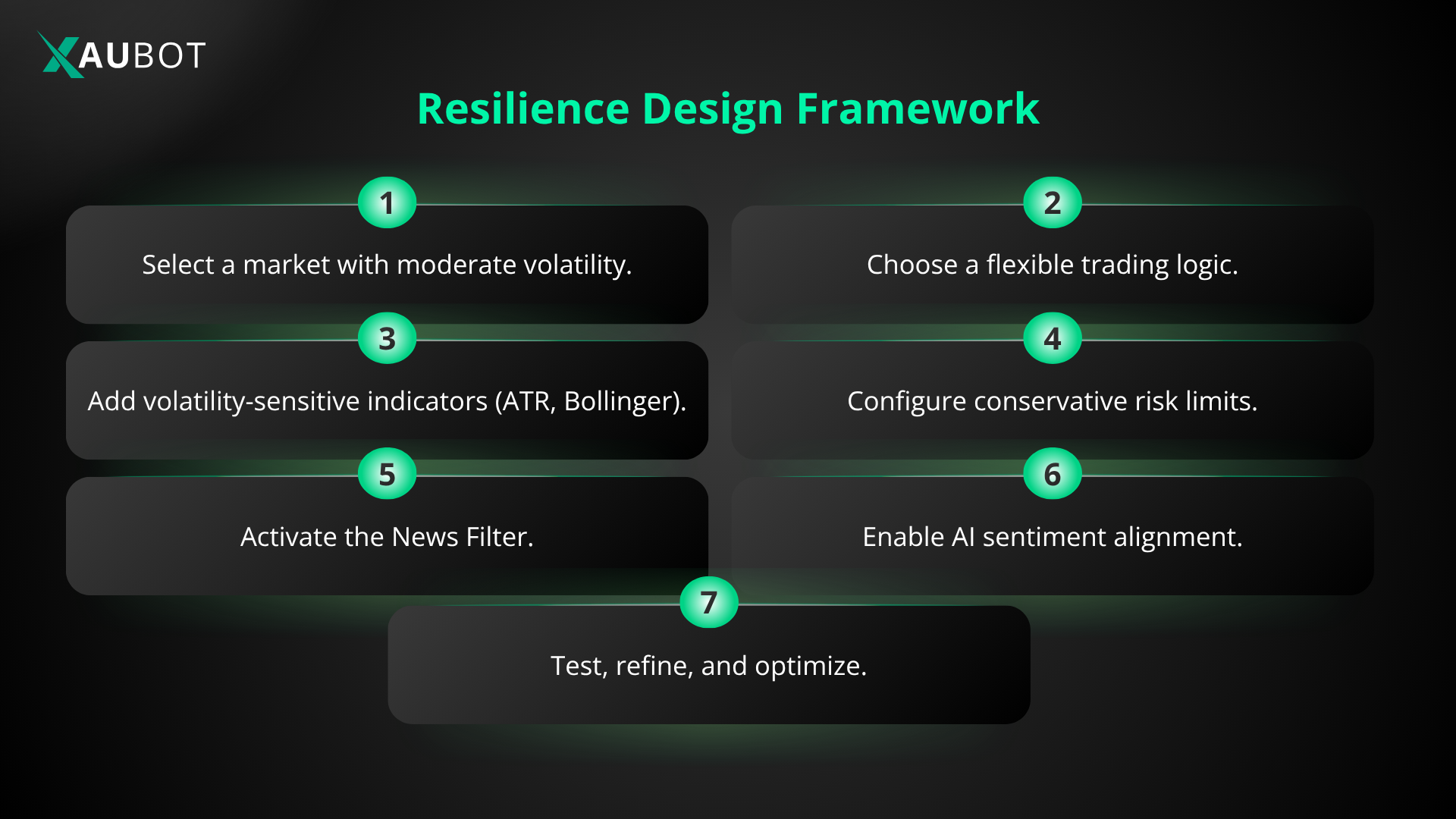 XAUBOT

Resilience Design Framework

1
Select a market with moderate volatility.

2
Choose a flexible trading logic.

3
Add volatility-sensitive indicators (ATR, Bollinger).

4
Configure conservative risk limits.

5
Activate the News Filter.

6
Enable AI sentiment alignment.

7
Test, refine, and optimize.